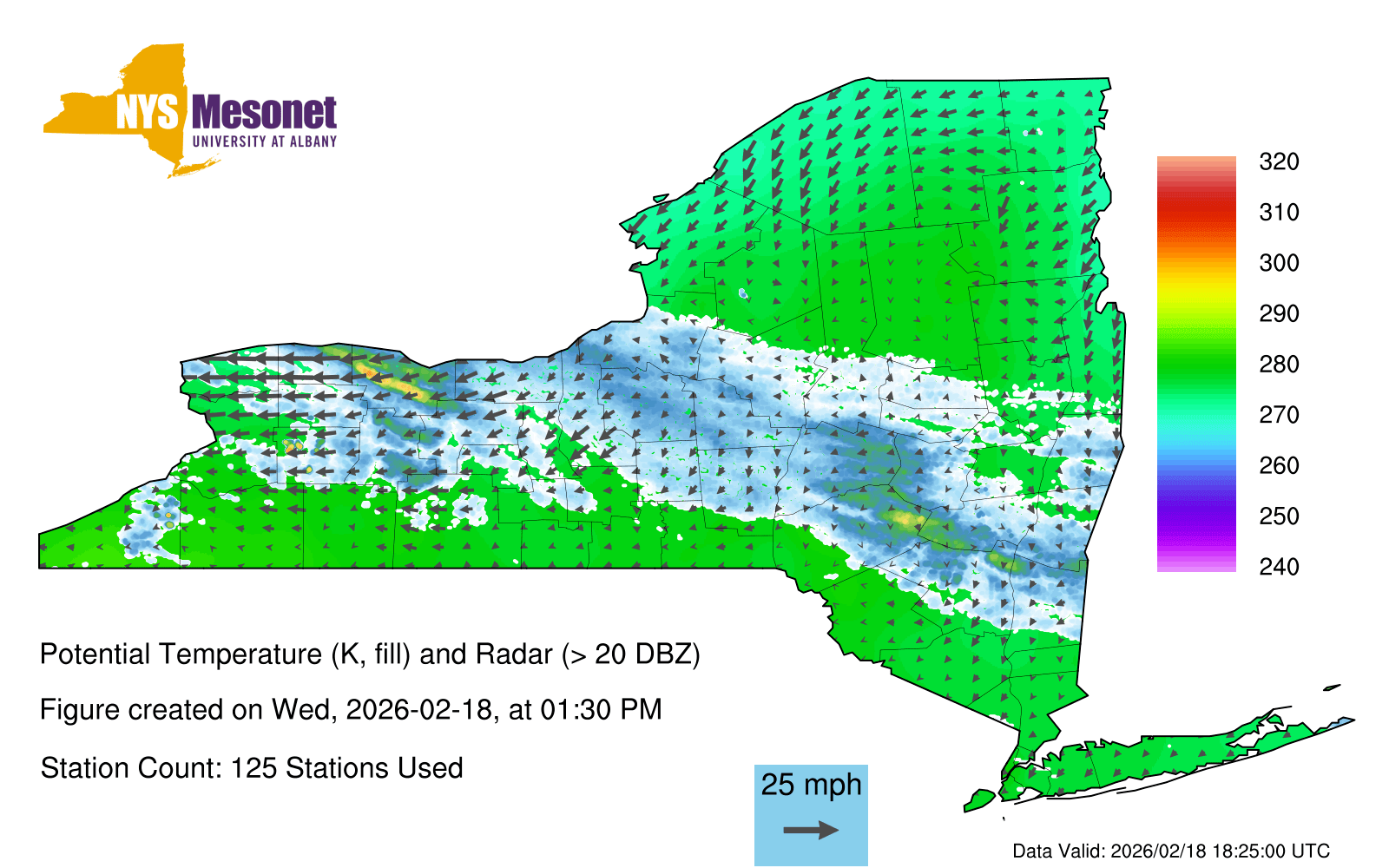 NYS Mesonet
UNIVERSITY AT ALBANY

320
310
300
290
280
270
260
250
240

Potential Temperature (K, fill) and Radar (> 20 DBZ)

Figure created on Wed, 2026-02-18, at 01:30 PM

Station Count: 125 Stations Used

25 mph

Data Valid: 2026/02/18 18:25:00 UTC